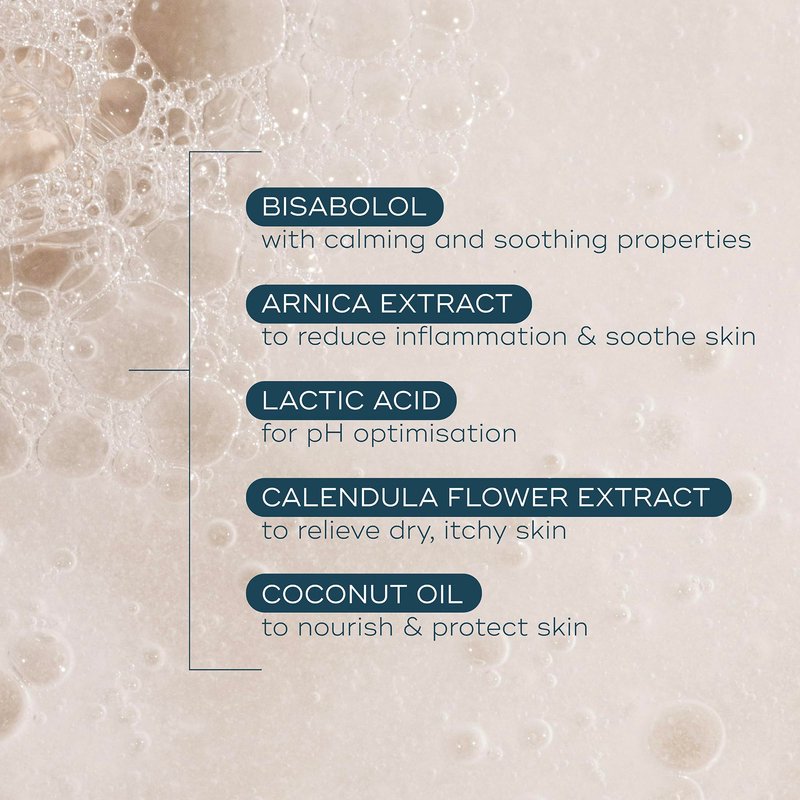 BISABOLOL
with calming and soothing properties

ARNICA EXTRACT
to reduce inflammation & soothe skin

LACTIC ACID
for pH optimisation

CALENDULA FLOWER EXTRACT
to relieve dry, itchy skin

COCONUT OIL
to nourish & protect skin